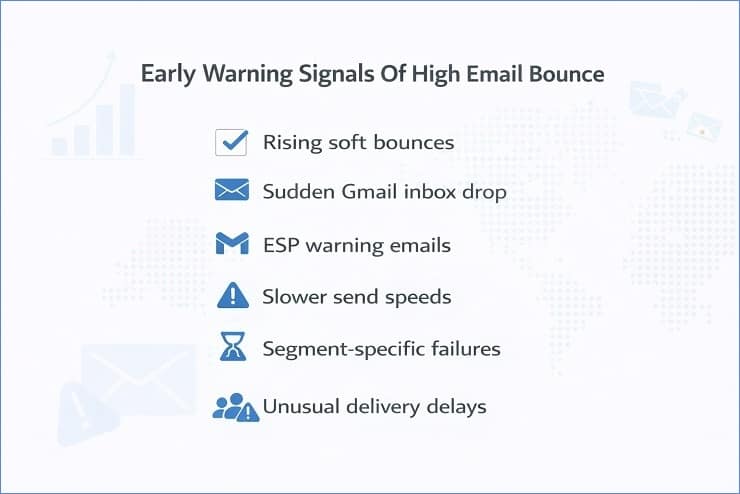 Early Warning Signals Of High Email Bounce

Rising soft bounces

Sudden Gmail inbox drop

ESP warning emails

Slower send speeds

Segment-specific failures

Unusual delivery delays